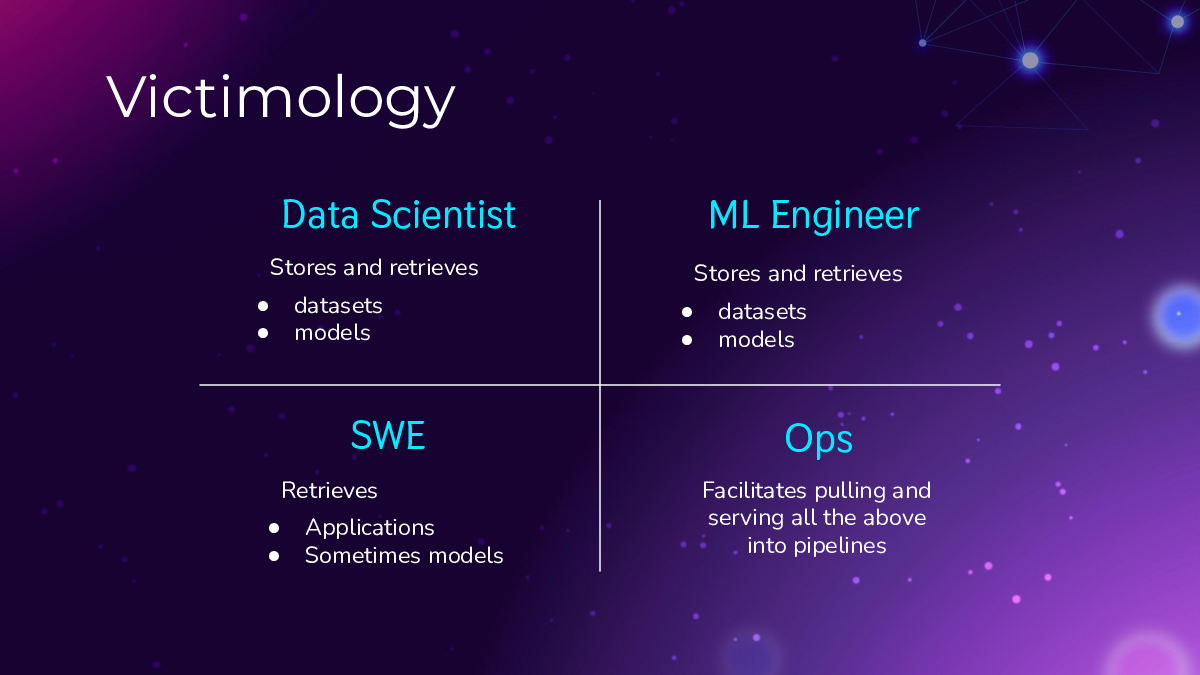 Victimology

Data Scientist

Stores and retrieves

- datasets
- models

ML Engineer

Stores and retrieves

- datasets
- models

SWE

Retrieves

- Applications
- Sometimes models

Ops

Facilitates pulling and serving all the above into pipelines